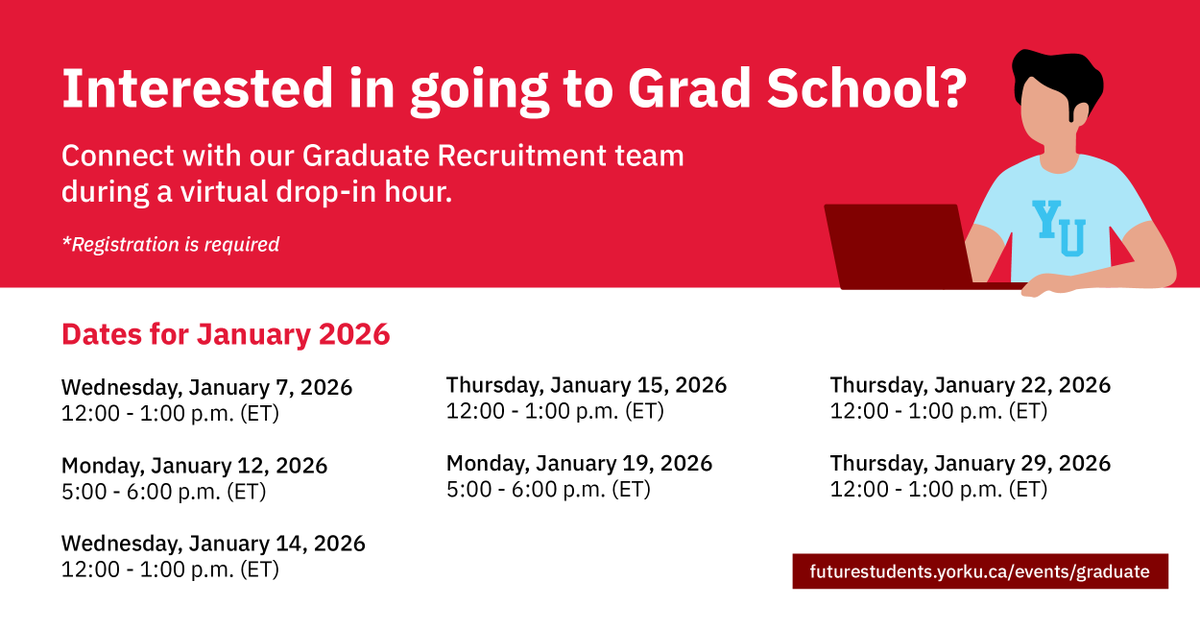 Interested in going to Grad School?

Connect with our Graduate Recruitment team during a virtual drop-in hour.

*Registration is required

YU

Dates for January 2026

Wednesday, January 7, 2026
12:00 - 1:00 p.m. (ET)

Monday, January 12, 2026
5:00 - 6:00 p.m. (ET)

Wednesday, January 14, 2026
12:00 - 1:00 p.m. (ET)

Thursday, January 15, 2026
12:00 - 1:00 p.m. (ET)

Monday, January 19, 2026
5:00 - 6:00 p.m. (ET)

Thursday, January 22, 2026
12:00 - 1:00 p.m. (ET)

Thursday, January 29, 2026
12:00 - 1:00 p.m. (ET)

futurestudents.yorku.ca/events/graduate